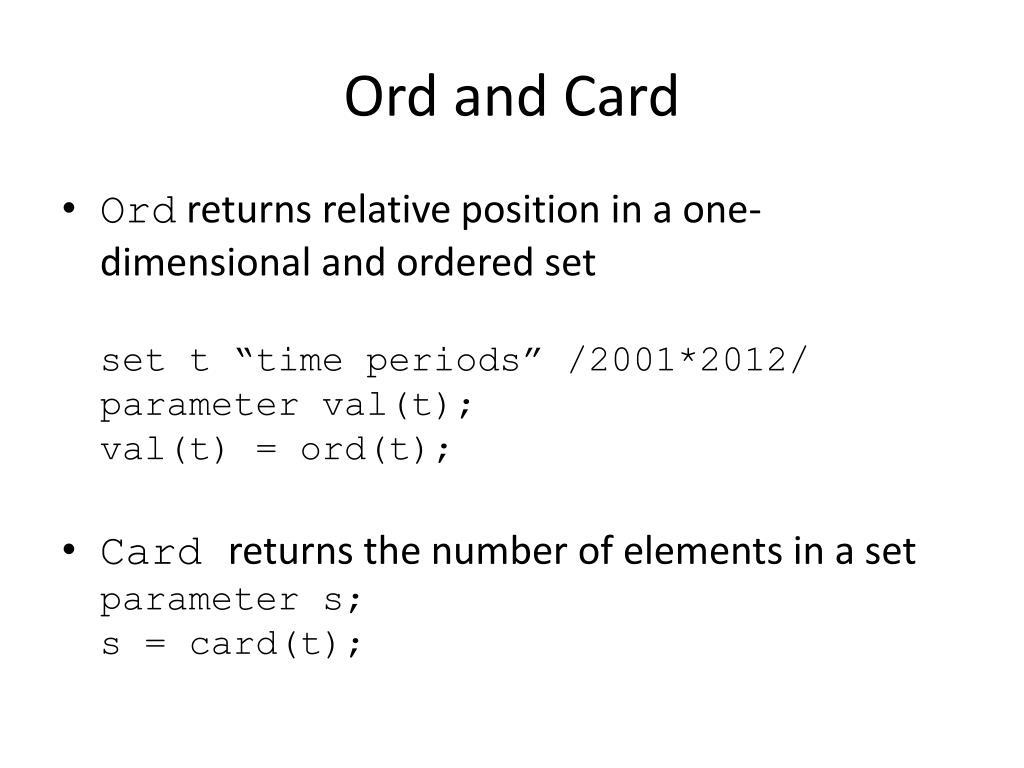 Ord and Card

• Ord returns relative position in a one-dimensional and ordered set

set t “time periods” /2001*2012/
parameter val(t);
val(t) = ord(t);

• Card returns the number of elements in a set
parameter s;
s = card(t);